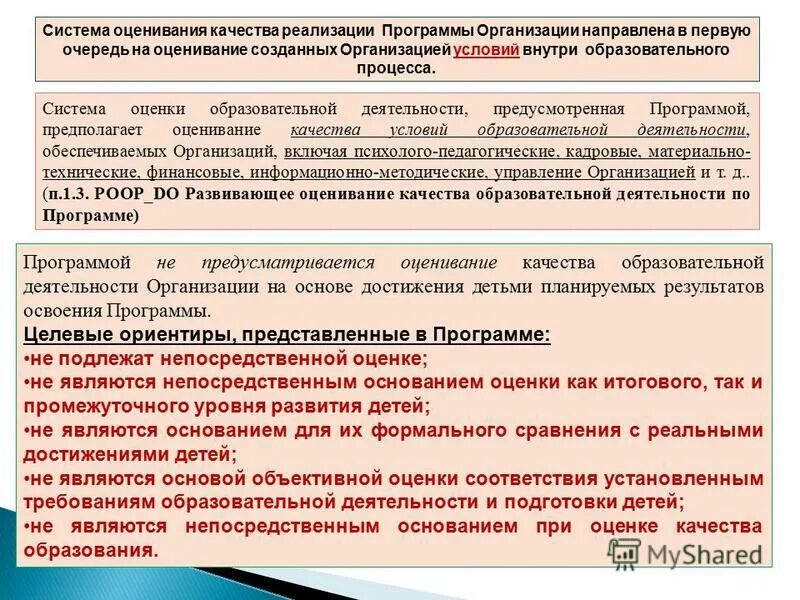 Система оценивания качества реализации Программы Организации направлена в первую очередь на оценивание созданных Организацией условий внутри образовательного процесса.

Система оценки образовательной деятельности, предусмотренная Программой, предполагает оценивание качества условий образовательной деятельности, обеспечиваемых Организаций, включая психолого-педагогические, кадровые, материально-технические, финансовые, информационно-методические, управление Организацией и т. д.. (п.1.3. POOP_DO Развивающее оценивание качества образовательной деятельности по Программе)

Программой не предусматривается оценивание качества образовательной деятельности Организации на основе достижения детьми планируемых результатов освоения Программы.
Целевые ориентиры, представленные в Программе:
•не подлежат непосредственной оценке;
•не являются непосредственным основанием оценки как итогового, так и промежуточного уровня развития детей;
•не являются основанием для их формального сравнения с реальными достижениями детей;
•не являются основой объективной оценки соответствия установленным требованиям образовательной деятельности и подготовки детей;
•не являются непосредственным основанием при оценке качества образования.

MyShared